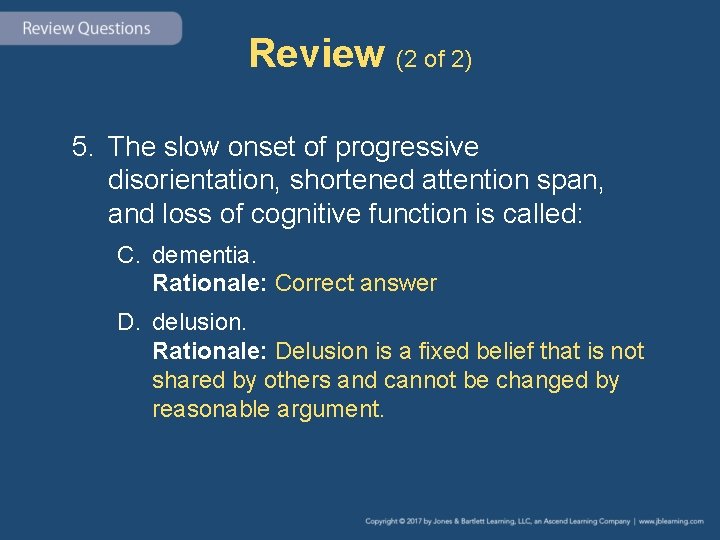 Review Questions

Review (2 of 2)

5. The slow onset of progressive disorientation, shortened attention span, and loss of cognitive function is called:

C. dementia.
Rationale: Correct answer

D. delusion.
Rationale: Delusion is a fixed belief that is not shared by others and cannot be changed by reasonable argument.

Copyright © 2017 by Jones & Bartlett Learning, LLC, an Ascend Learning Company | www.jblearning.com